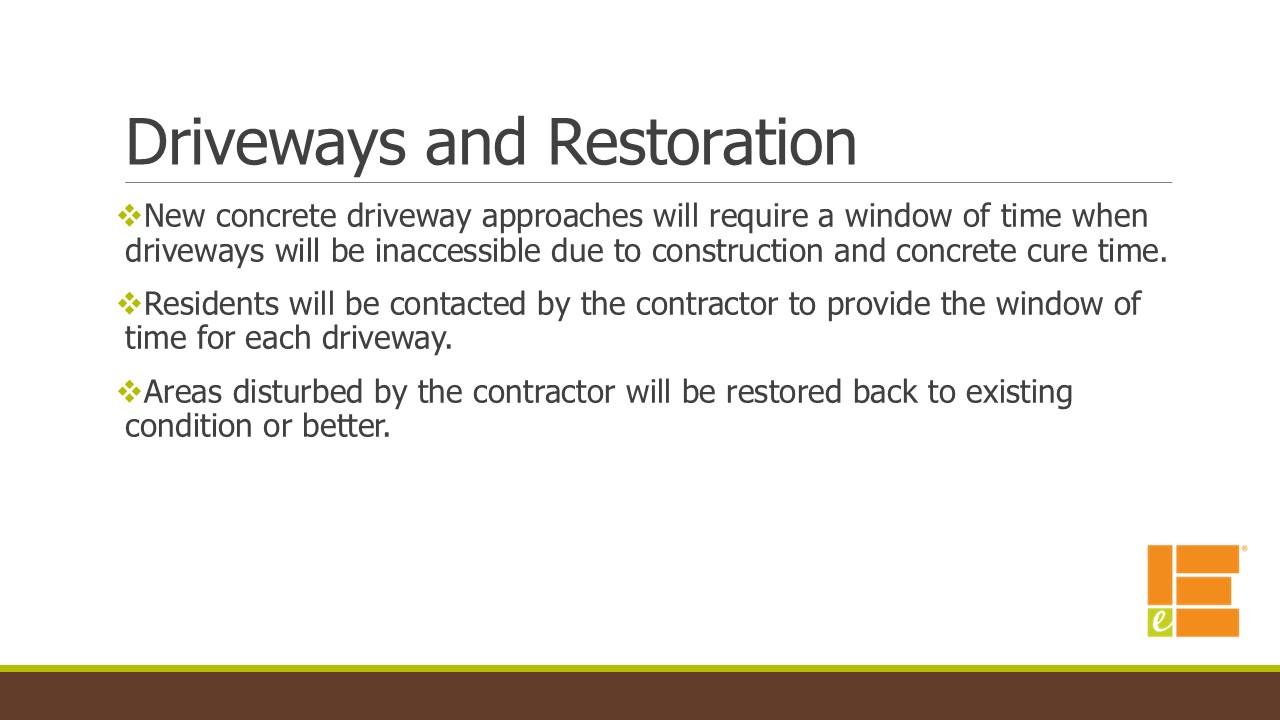 Driveways and Restoration

❖New concrete driveway approaches will require a window of time when driveways will be inaccessible due to construction and concrete cure time.

❖Residents will be contacted by the contractor to provide the window of time for each driveway.

❖Areas disturbed by the contractor will be restored back to existing condition or better.

e